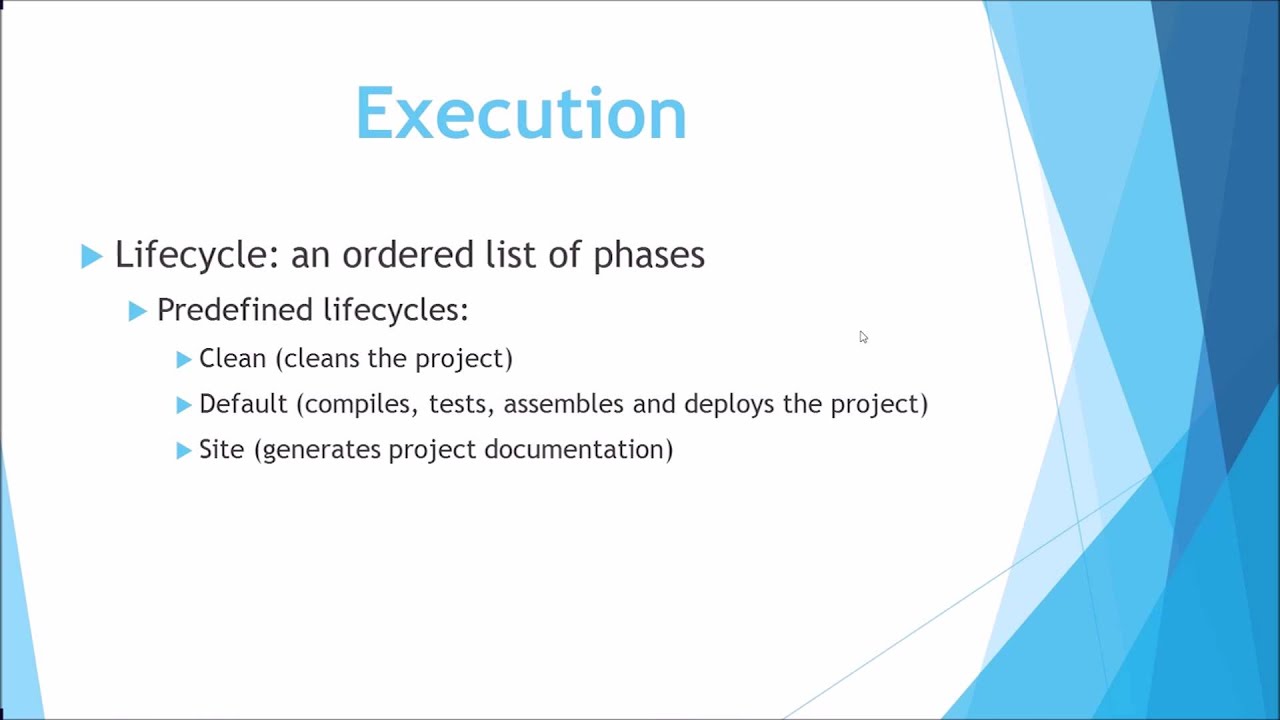 Execution

Lifecycle: an ordered list of phases

Predefined lifecycles:

Clean (cleans the project)

Default (compiles, tests, assembles and deploys the project)

Site (generates project documentation)